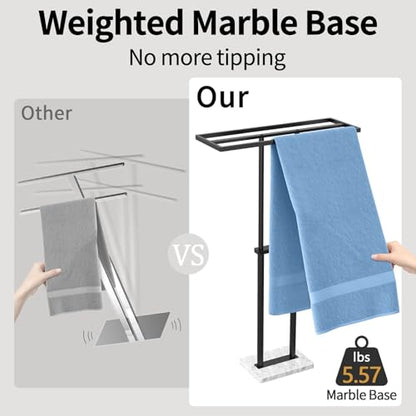 Weighted Marble Base
No more tipping

Other

VS

Our

lbs
5.57
Marble Base